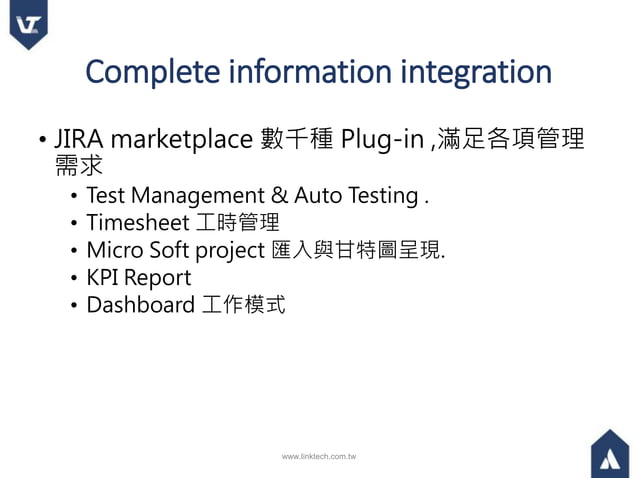 Complete information integration

• JIRA marketplace 數千種 Plug-in ,滿足各項管理需求
  • Test Management & Auto Testing .
  • Timesheet 工時管理
  • Micro Soft project 匯入與甘特圖呈現.
  • KPI Report
  • Dashboard 工作模式

www.linktech.com.tw